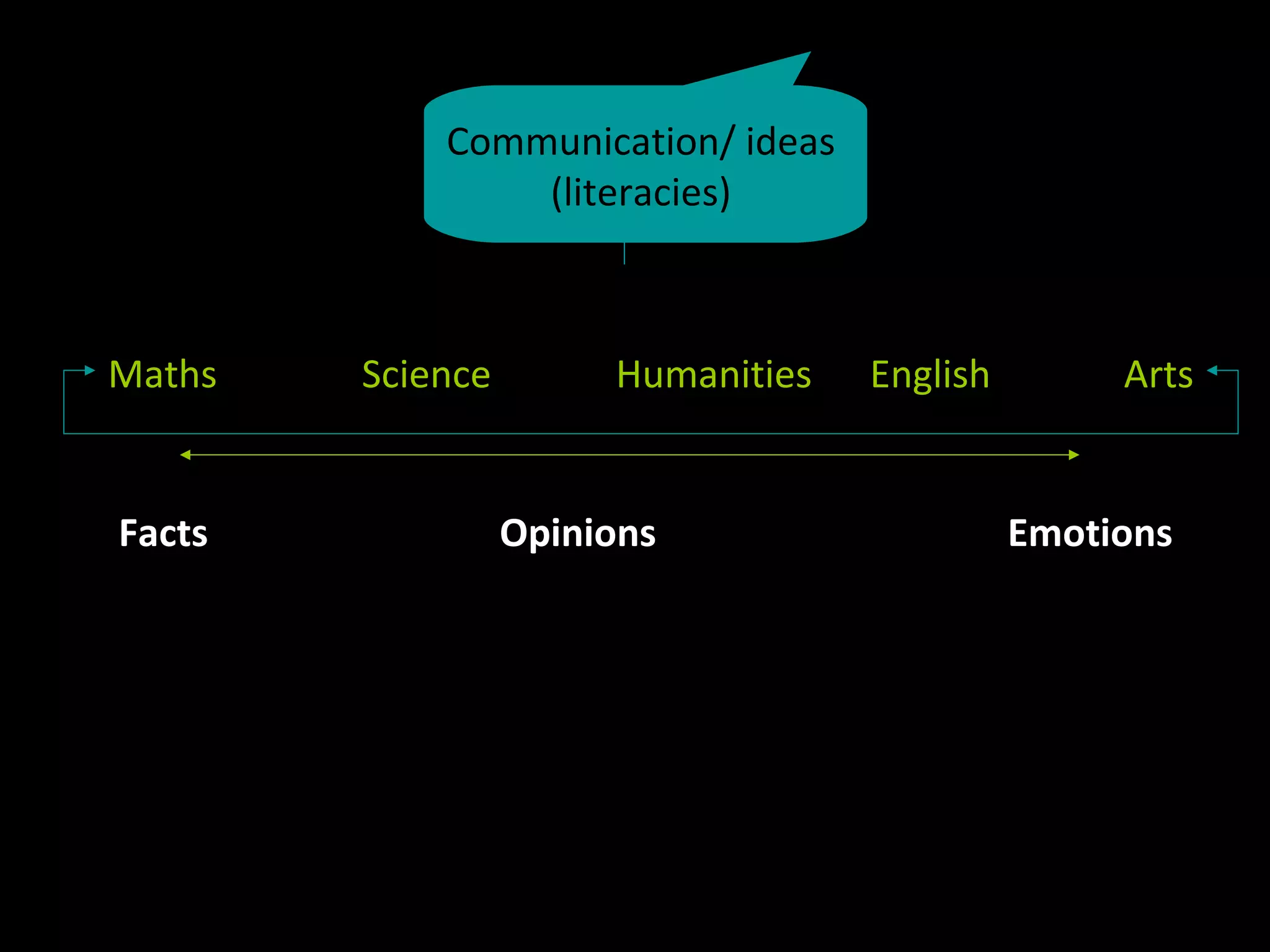 Communication/ ideas (literacies)

Maths Science Humanities English Arts

Facts Opinions Emotions